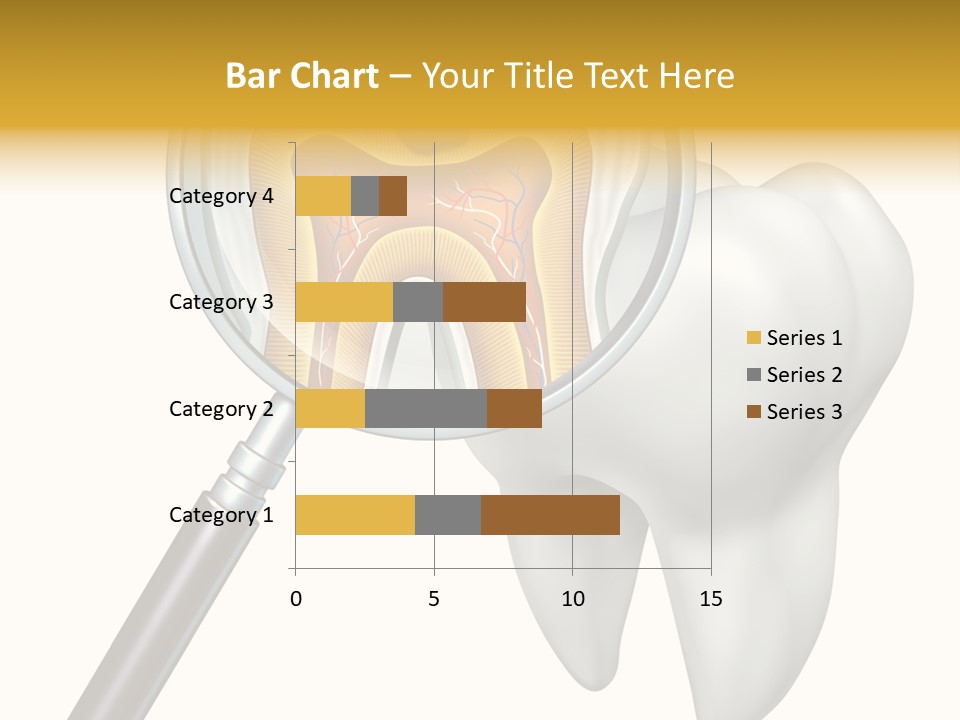 Bar Chart – Your Title Text Here

Category 4
Category 3
Category 2
Category 1

0
5
10
15

Series 1
Series 2
Series 3